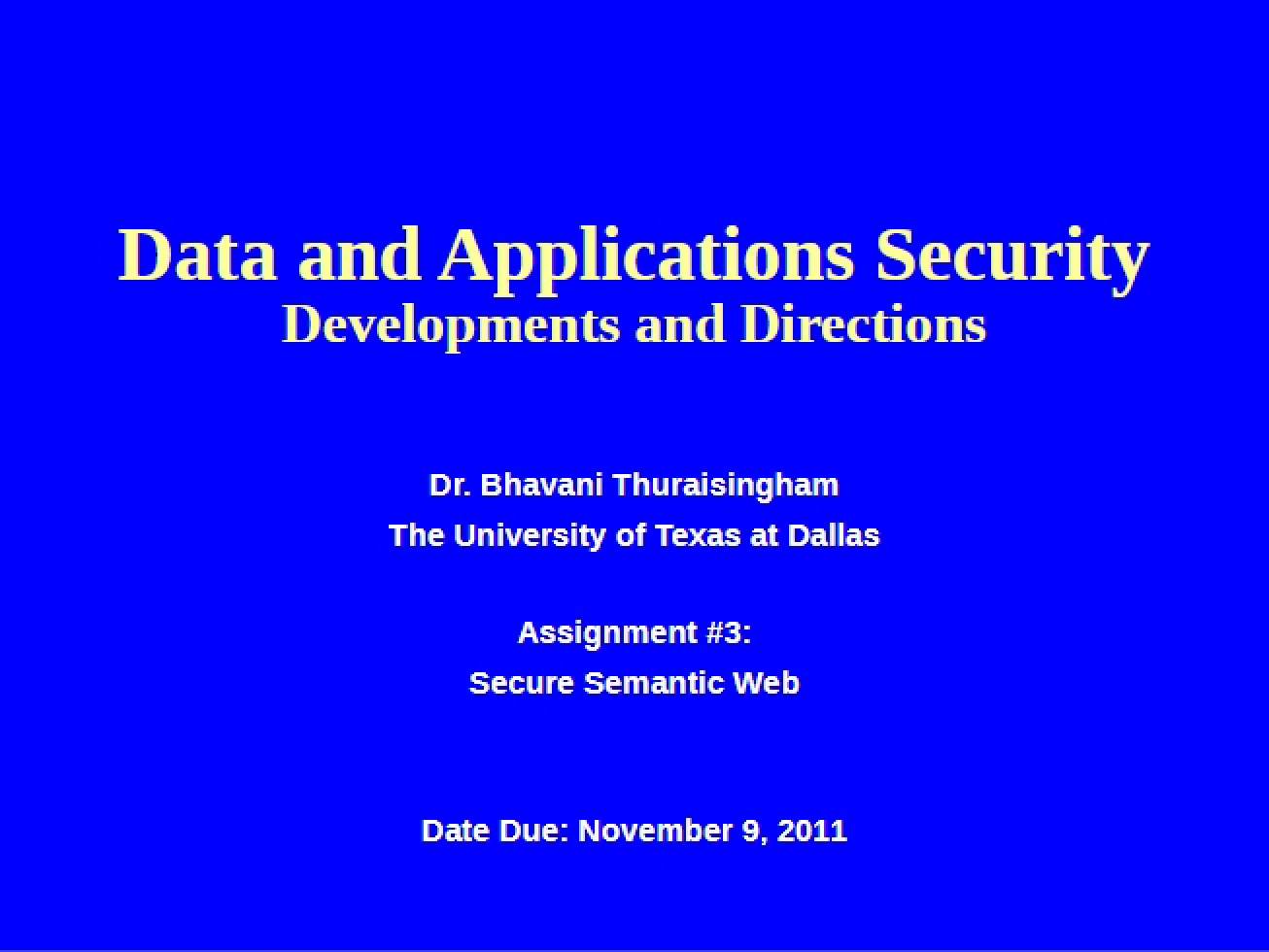 Data and Applications Security
Developments and Directions

Dr. Bhavani Thuraisingham
The University of Texas at Dallas

Assignment #3:
Secure Semantic Web

Date Due: November 9, 2011